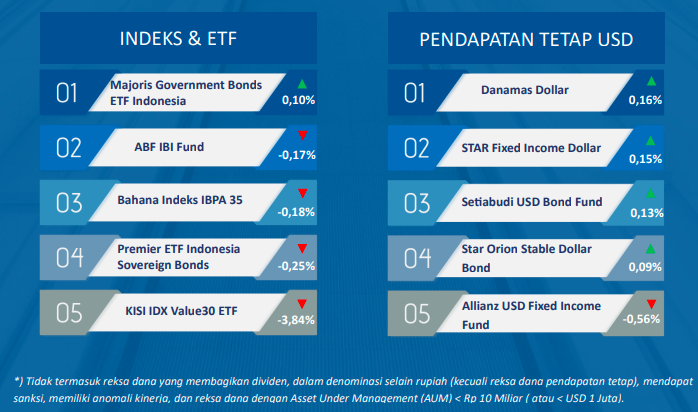 INDEKS & ETF

01 Majoris Government Bonds ETF Indonesia 0,10%

02 ABF IBI Fund -0,17%

03 Bahana Indeks IBPA 35 -0,18%

04 Premier ETF Indonesia Sovereign Bonds -0,25%

05 KISI IDX Value30 ETF -3,84%

PENDAPATAN TETAP USD

01 Danamas Dollar 0,16%

02 STAR Fixed Income Dollar 0,15%

03 Setiabudi USD Bond Fund 0,13%

04 Star Orion Stable Dollar Bond 0,09%

05 Allianz USD Fixed Income Fund -0,56%

*) Tidak termasuk reksa dana yang membagikan dividen, dalam denominasi selain rupiah (kecuali reksa dana pendapatan tetap), mendapat sanksi, memiliki anomali kinerja, dan reksa dana dengan Asset Under Management (AUM) < Rp 10 Miliar ( atau < USD 1 Juta).